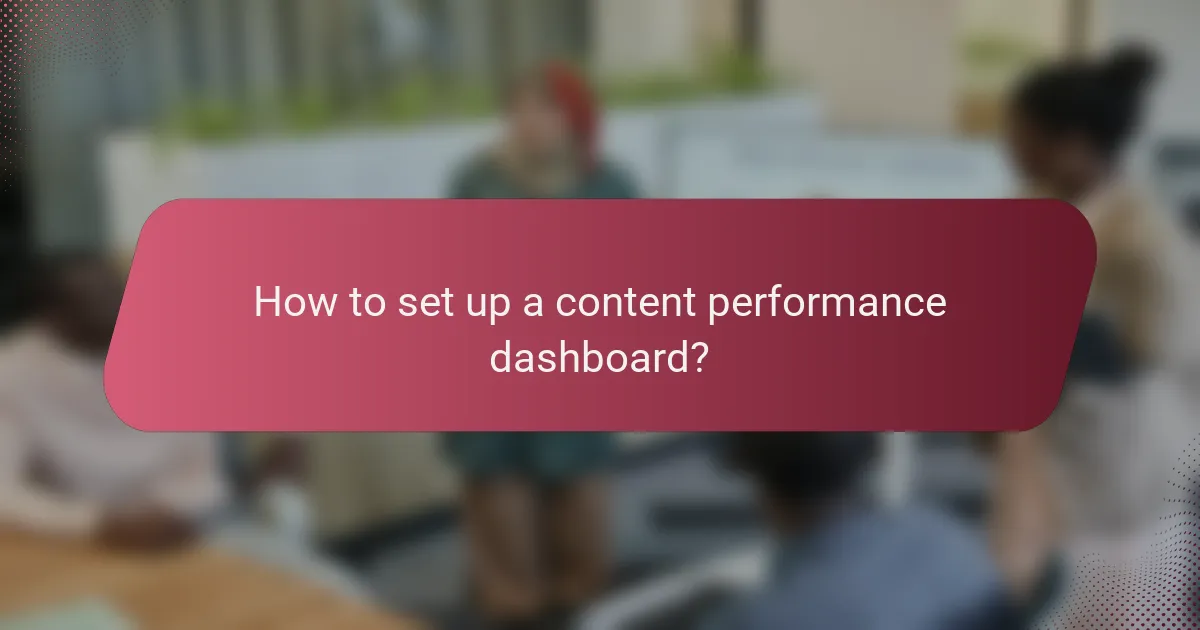 How to set up a content performance dashboard?